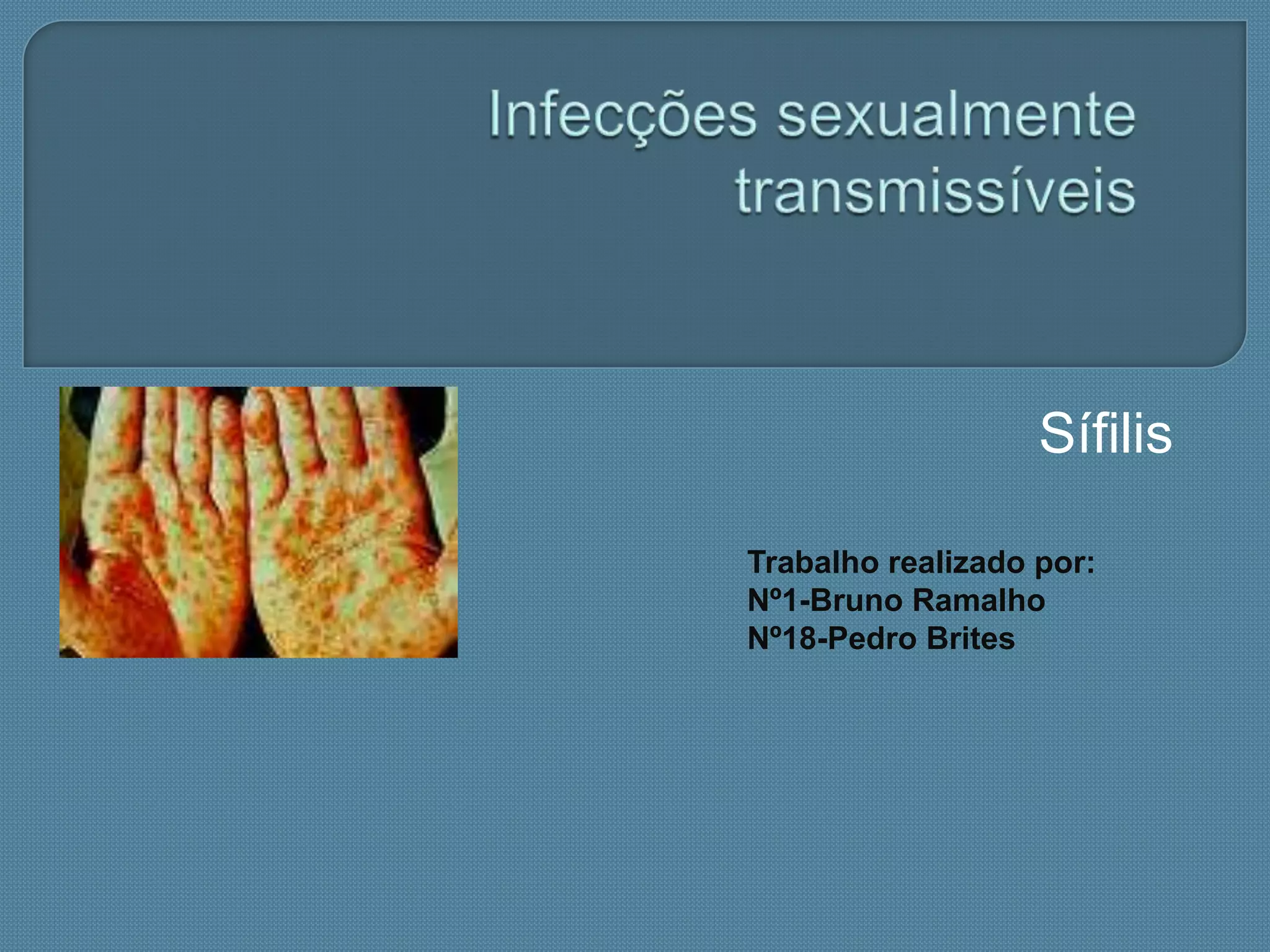 Infecções sexualmente transmissíveis

Sífilis

Trabalho realizado por:
Nº1-Bruno Ramalho
Nº18-Pedro Brites